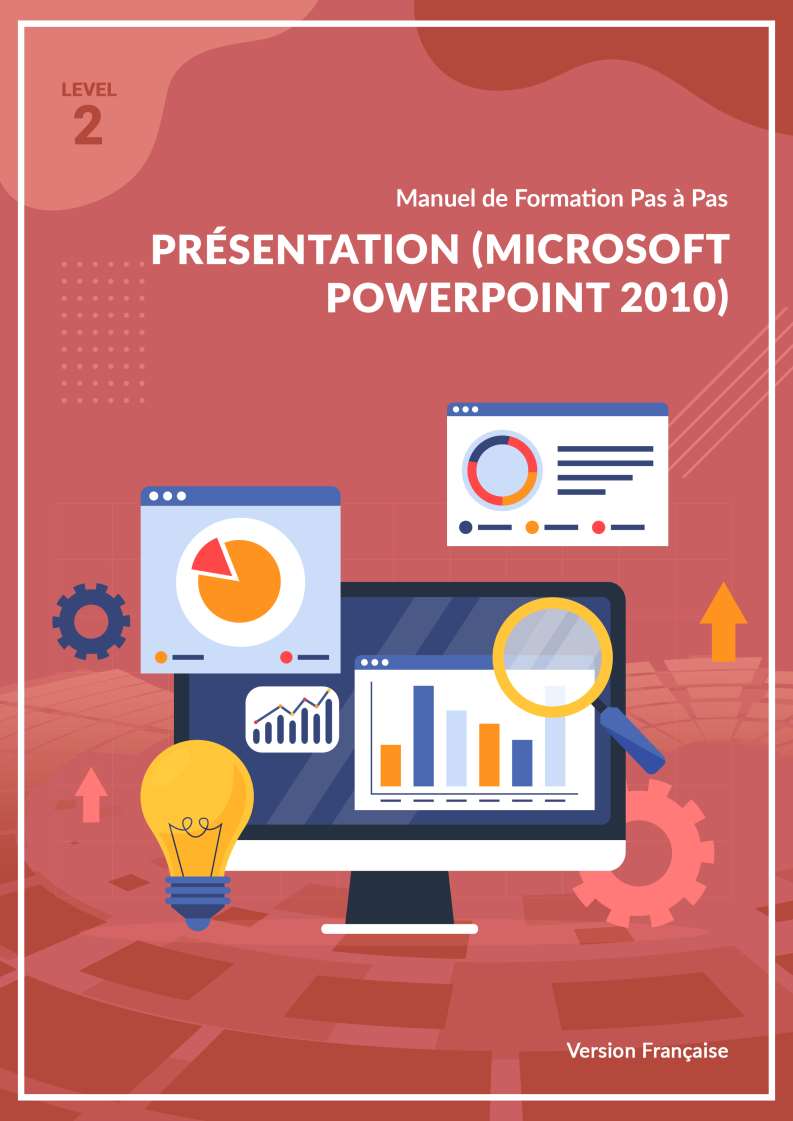 LEVEL
2

Manuel de Formation Pas à Pas

PRÉSENTATION (MICROSOFT POWERPOINT 2010)

Version Française